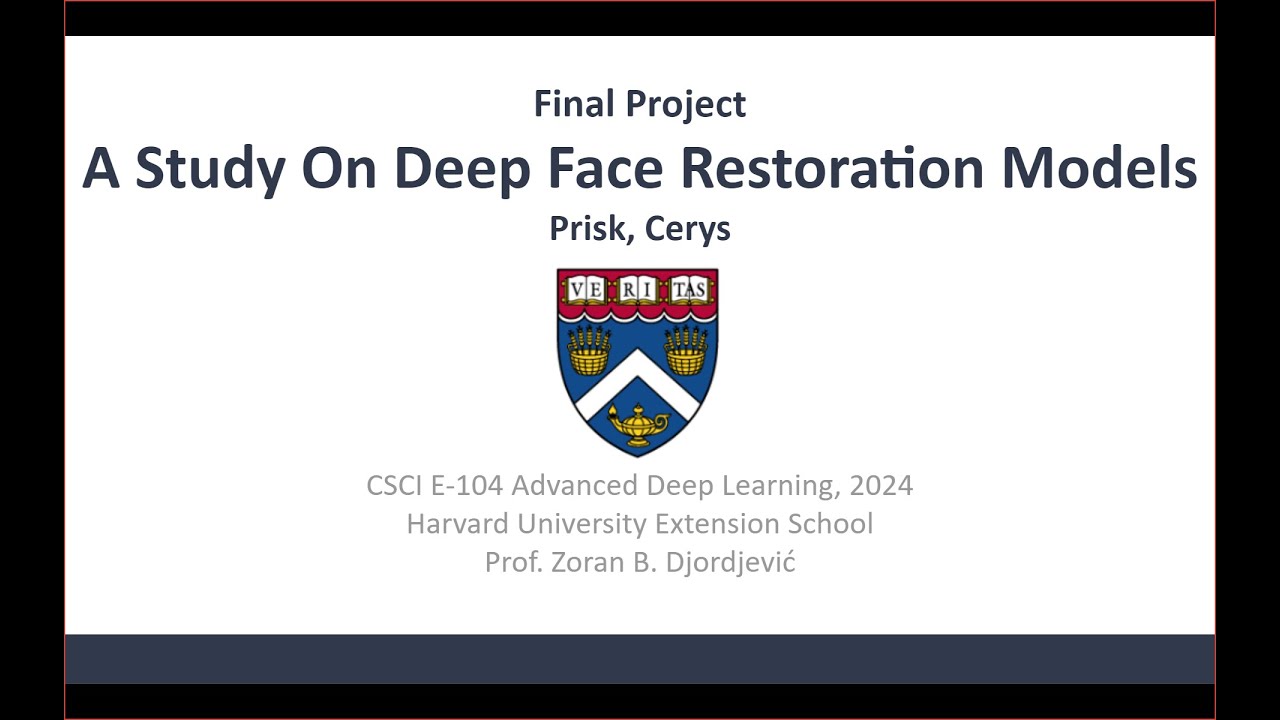 Final Project
A Study On Deep Face Restoration Models
Prisk, Cerys

VE RI TAS

CSCI E-104 Advanced Deep Learning, 2024
Harvard University Extension School
Prof. Zoran B. Djordjević